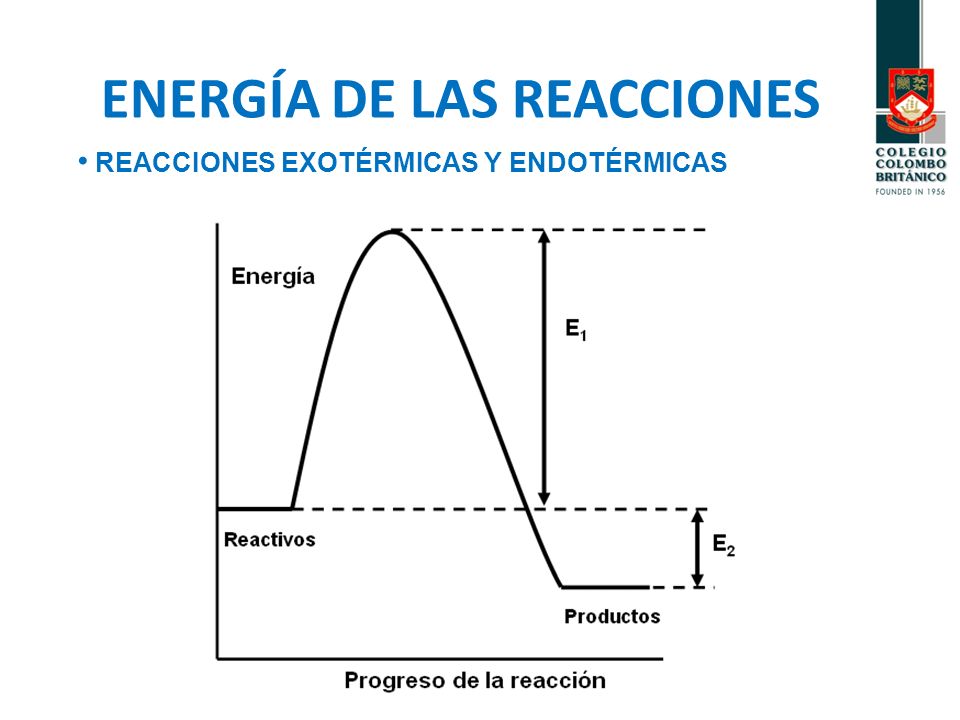 ENERGÍA DE LAS REACCIONES

• REACCIONES EXOTÉRMICAS Y ENDOTÉRMICAS

COLEGIO COLOMBO BRITÁNICO
FOUNDED IN 1956

Energía

$E_1$

Reactivos

$E_2$

Productos

Progreso de la reacción